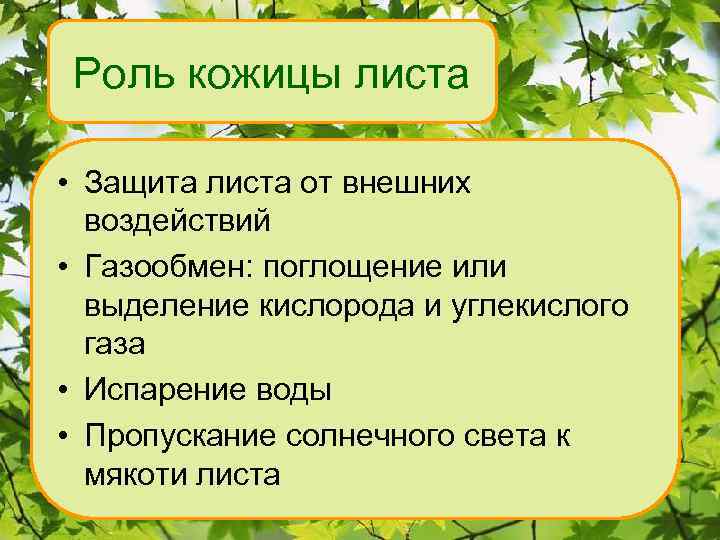 Роль кожицы листа

• Защита листа от внешних воздействий
• Газообмен: поглощение или выделение кислорода и углекислого газа
• Испарение воды
• Пропускание солнечного света к мякоти листа